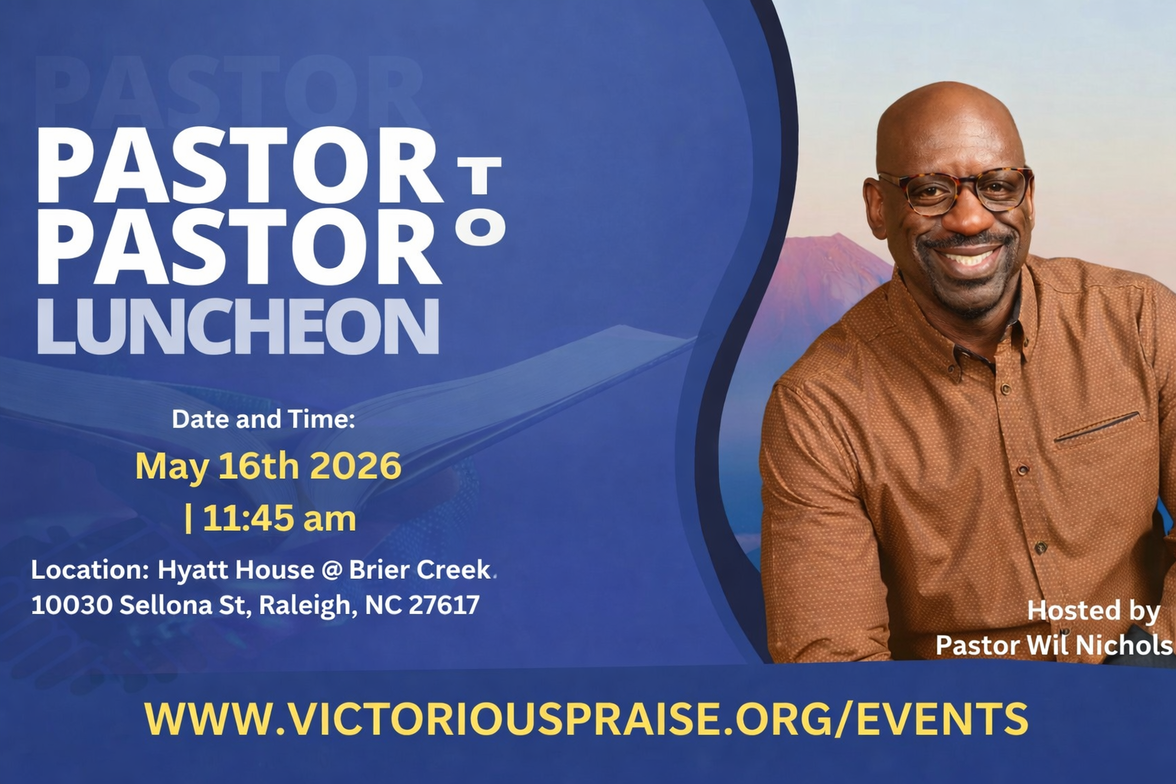 PASTOR

PASTOR TO PASTOR LUNCHEON

Date and Time:
May 16th 2026
| 11:45 am

Location: Hyatt House @ Brier Creek.
10030 Sellona St, Raleigh, NC 27617

Hosted by
Pastor Wil Nichols

WWW.VICTORIOUSPRAISE.ORG/EVENTS